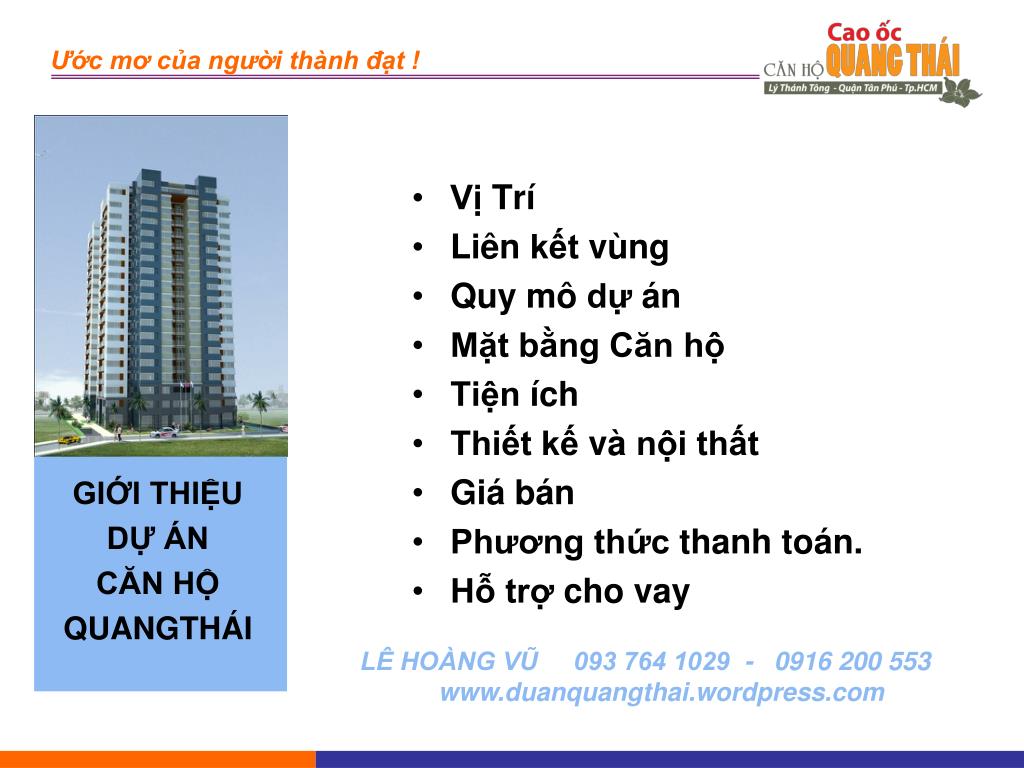 Ước mơ của người thành đạt !

Cao ốc
CĂN HỘ QUANG THÁI
Lý Thánh Tông - Quận Tân Phú - Tp.HCM

GIỚI THIỆU DỰ ÁN CĂN HỘ QUANGTHÁI

• Vị Trí
• Liên kết vùng
• Quy mô dự án
• Mặt bằng Căn hộ
• Tiện ích
• Thiết kế và nội thất
• Giá bán
• Phương thức thanh toán.
• Hỗ trợ cho vay

LÊ HOÀNG VŨ 093 764 1029 - 0916 200 553
www.duanquangthai.wordpress.com